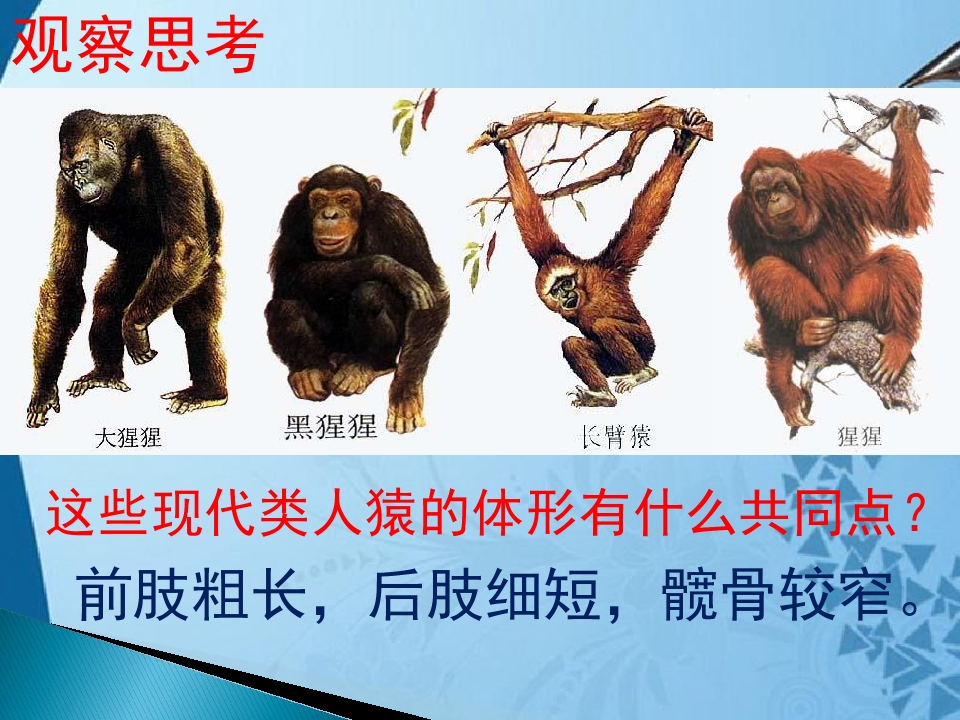 观察思考

大猩猩

黑猩猩

长臂猿

猩猩

这些现代类人猿的体形有什么共同点？

前肢粗长，后肢细短，髋骨较窄。